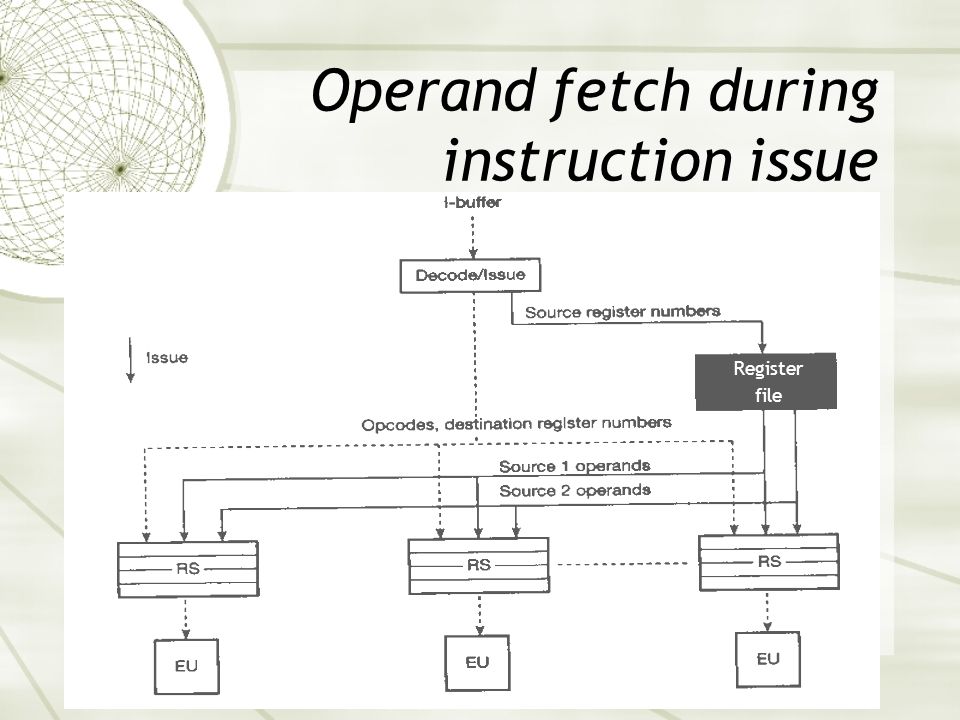 Operand fetch during instruction issue

I-buffer

Decode/Issue

Source register numbers

Issue

Register file

Opcodes, destination register numbers

Source 1 operands

Source 2 operands

RS

RS

RS

EU

EU

EU